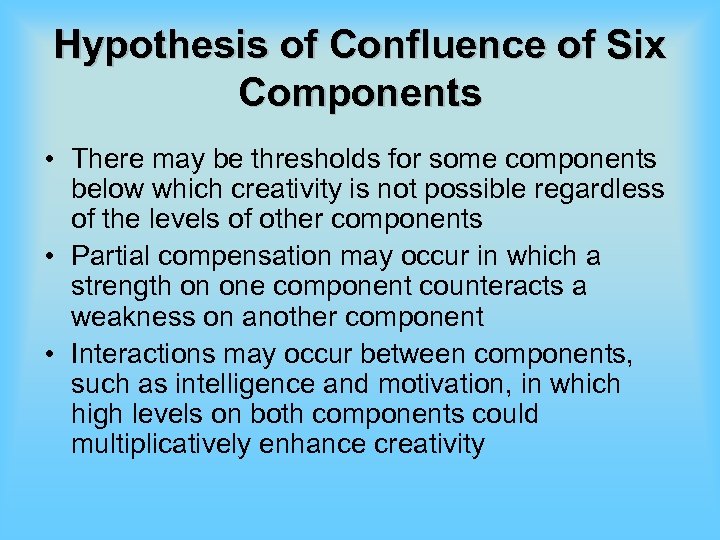 Hypothesis of Confluence of Six Components

• There may be thresholds for some components below which creativity is not possible regardless of the levels of other components

• Partial compensation may occur in which a strength on one component counteracts a weakness on another component

• Interactions may occur between components, such as intelligence and motivation, in which high levels on both components could multiplicatively enhance creativity